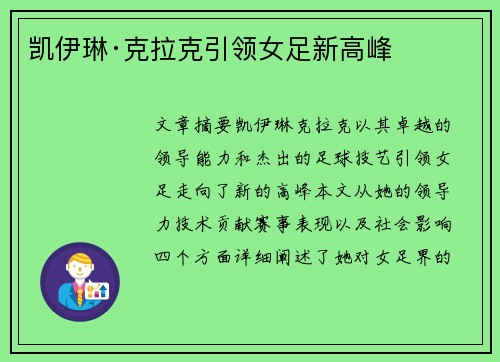 凯伊琳·克拉克引领女足新高峰

文章摘要凯伊琳克拉克以其卓越的领导能力和杰出的足球技艺引领女足走向了新的高峰本文从她的领导力技术贡献赛事表现以及社会影响四个方面详细阐述了她对女足界的